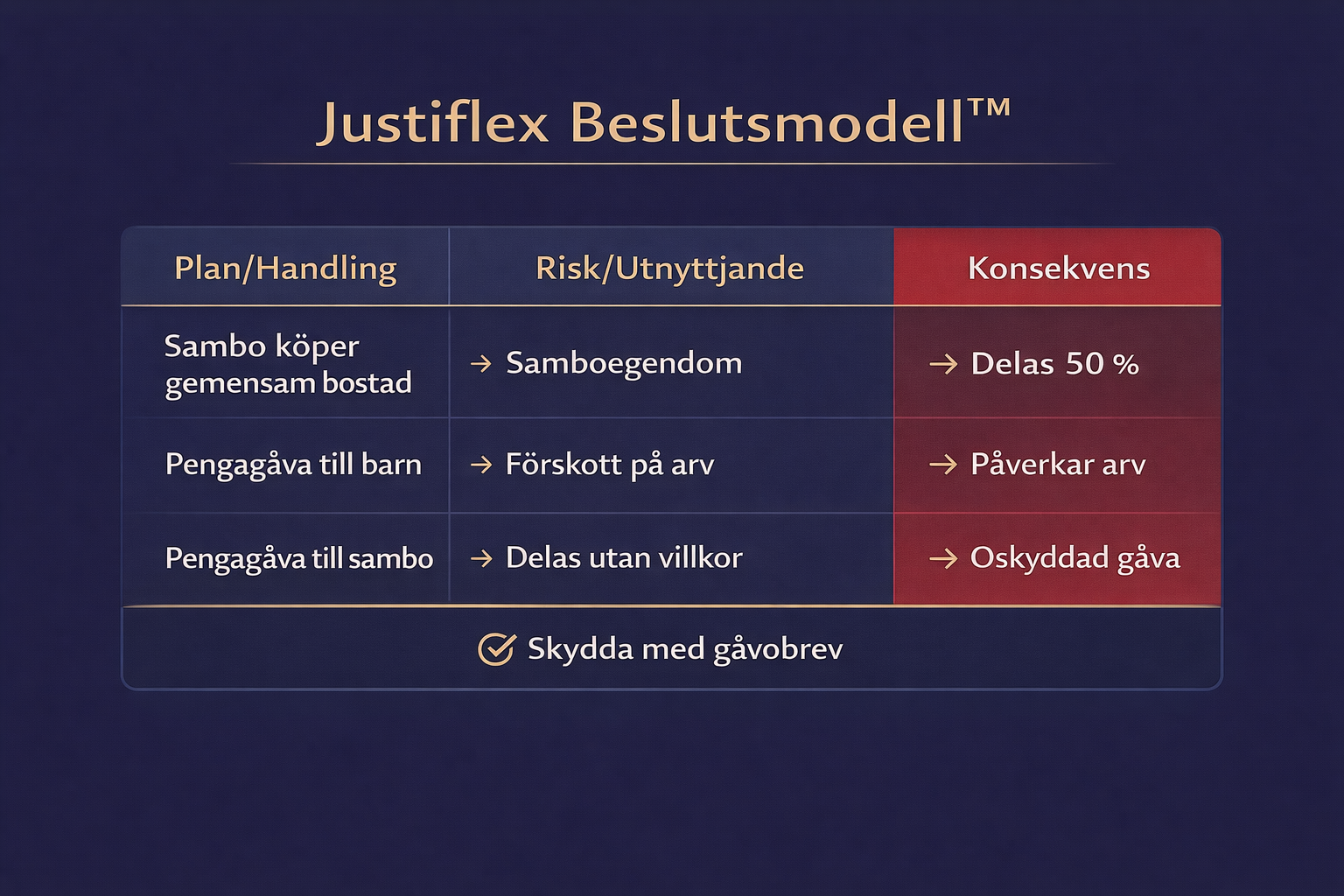 Justiflex Beslutsmodell™

| Plan/Handling | Risk/Utnyttjande | Konsekvens |
|---|---|---|
| Sambo köper gemensam bostad | → Samboegendom | → Delas 50 % |
| Pengagåva till barn | → Förskott på arv | → Påverkar arv |
| Pengagåva till sambo | → Delas utan villkor | → Oskyddad gåva |

Skydda med gåvobrev